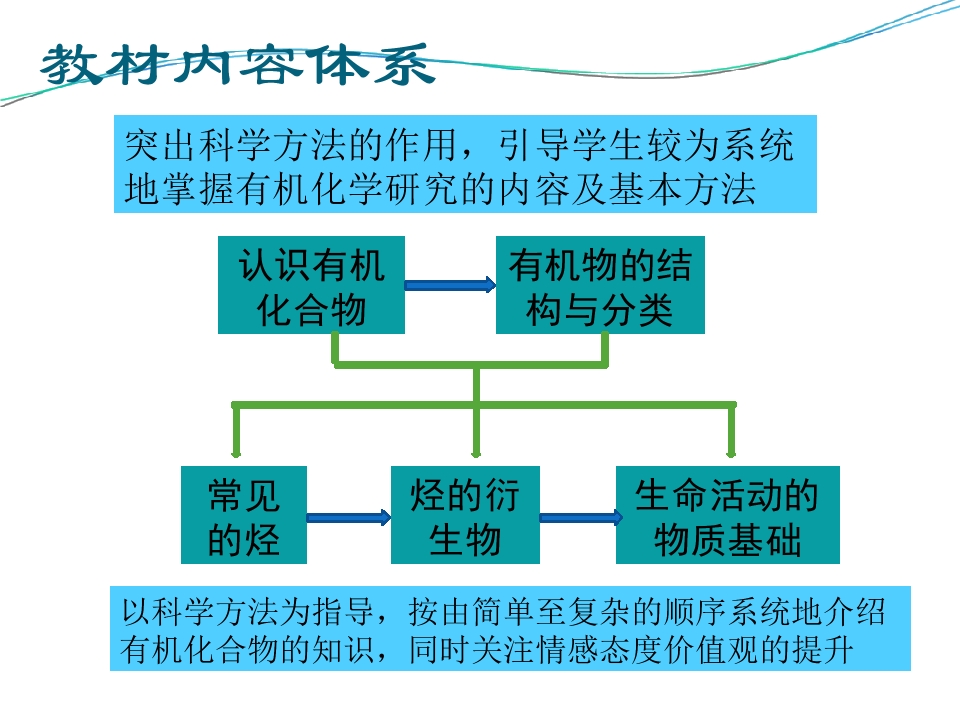 教材内容体系

突出科学方法的作用，引导学生较为系统地掌握有机化学研究的内容及基本方法

认识有机化合物

有机物的结构与分类

常见的烃

烃的衍生物

生命活动的物质基础

以科学方法为指导，按由简单至复杂的顺序系统地介绍有机化合物的知识，同时关注情感态度价值观的提升